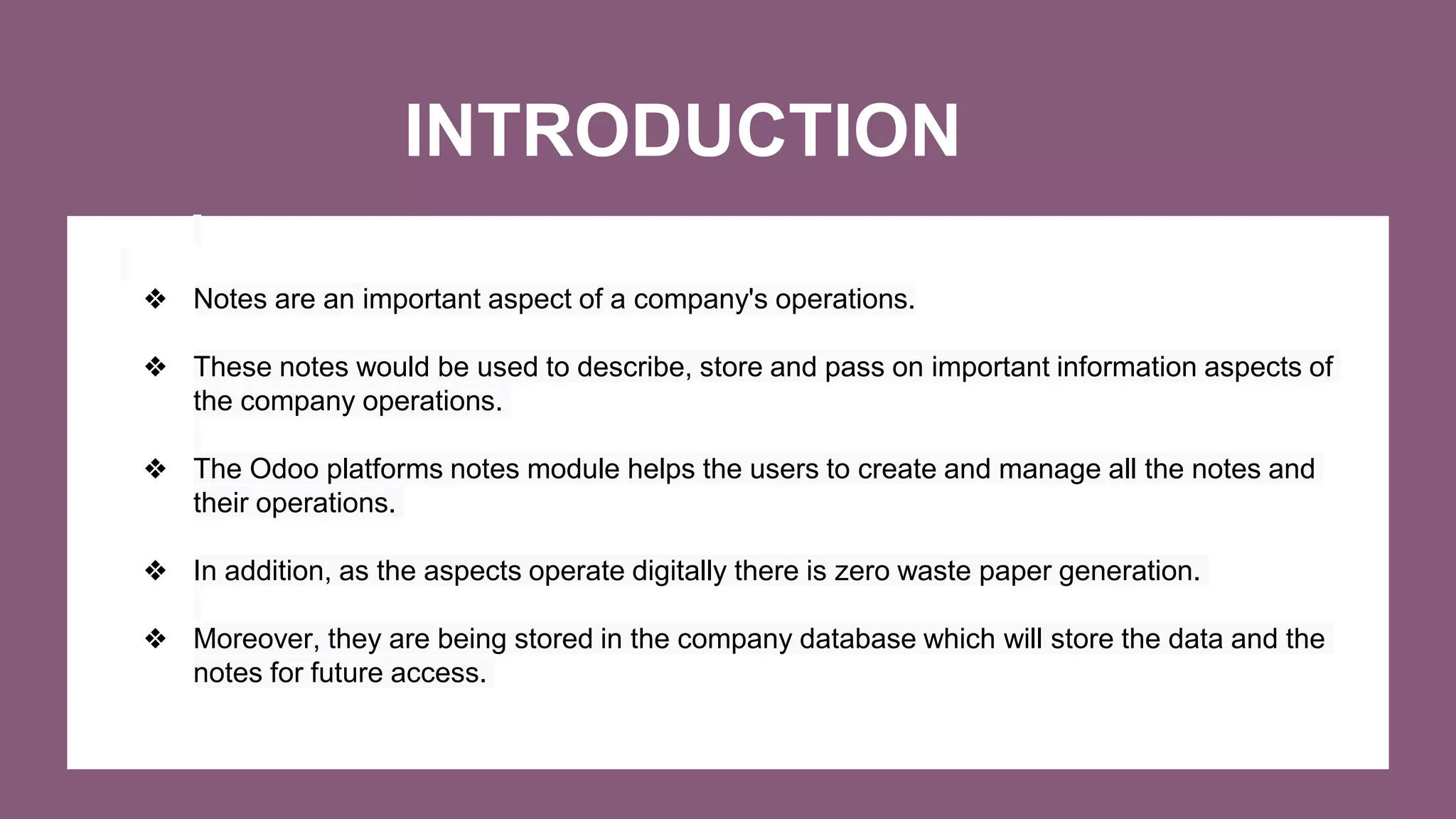 INTRODUCTION

❖ Notes are an important aspect of a company's operations.

❖ These notes would be used to describe, store and pass on important information aspects of the company operations.

❖ The Odoo platforms notes module helps the users to create and manage all the notes and their operations.

❖ In addition, as the aspects operate digitally there is zero waste paper generation.

❖ Moreover, they are being stored in the company database which will store the data and the notes for future access.